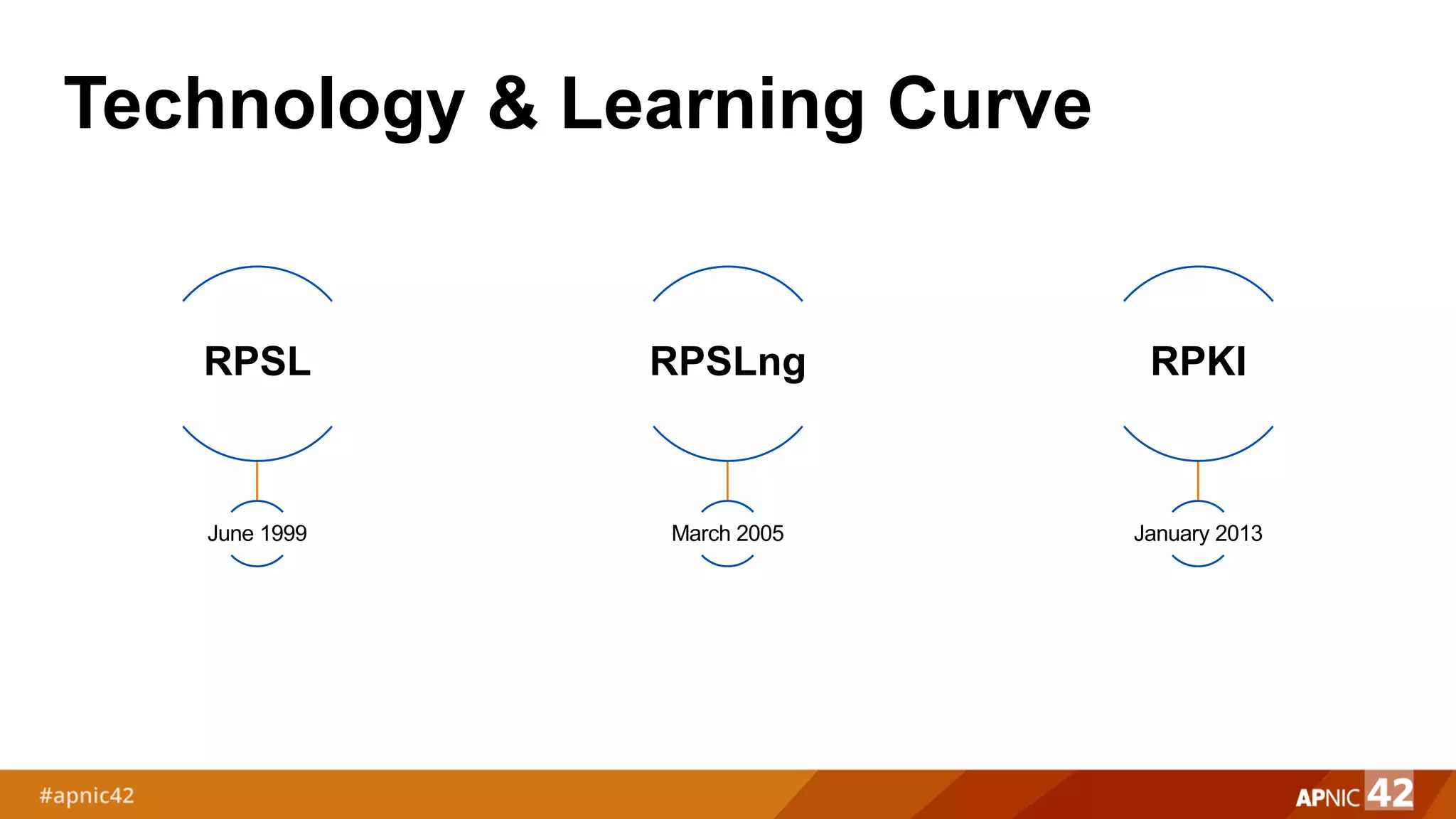 Technology & Learning Curve

RPSL

June 1999

RPSLng

March 2005

RPKI

January 2013

#apnic42

APNIC 42